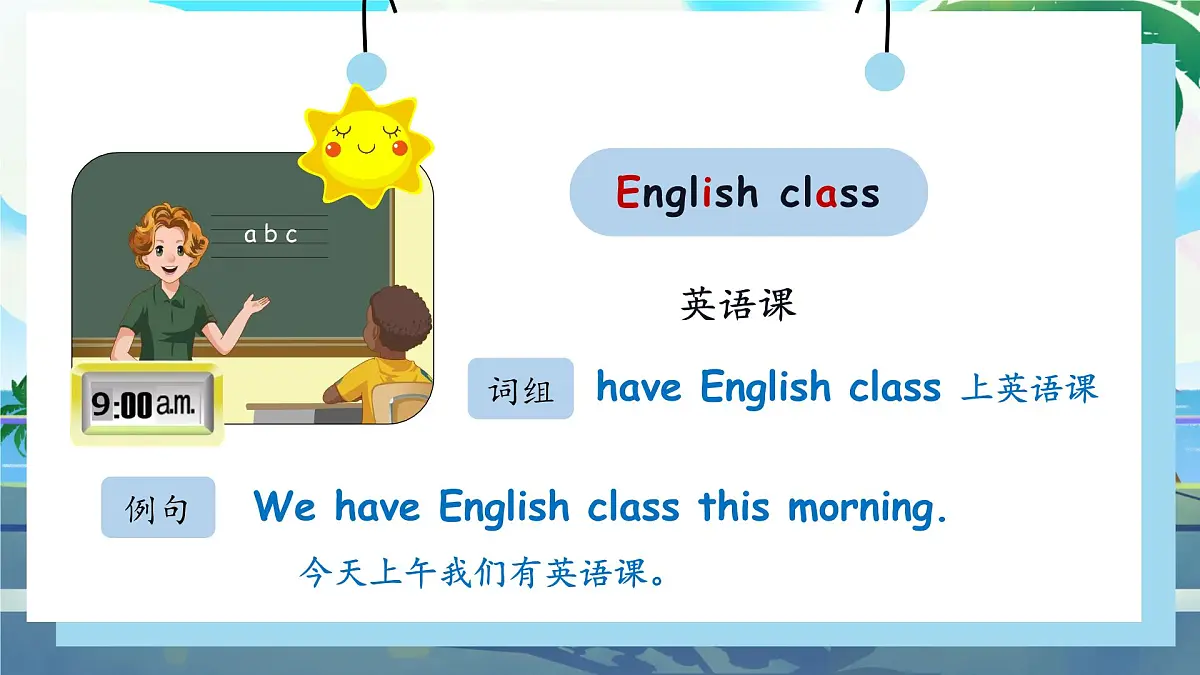 a b c

9:00 a.m.

English class

英语课

词组 have English class 上英语课

例句 We have English class this morning.

今天上午我们有英语课。